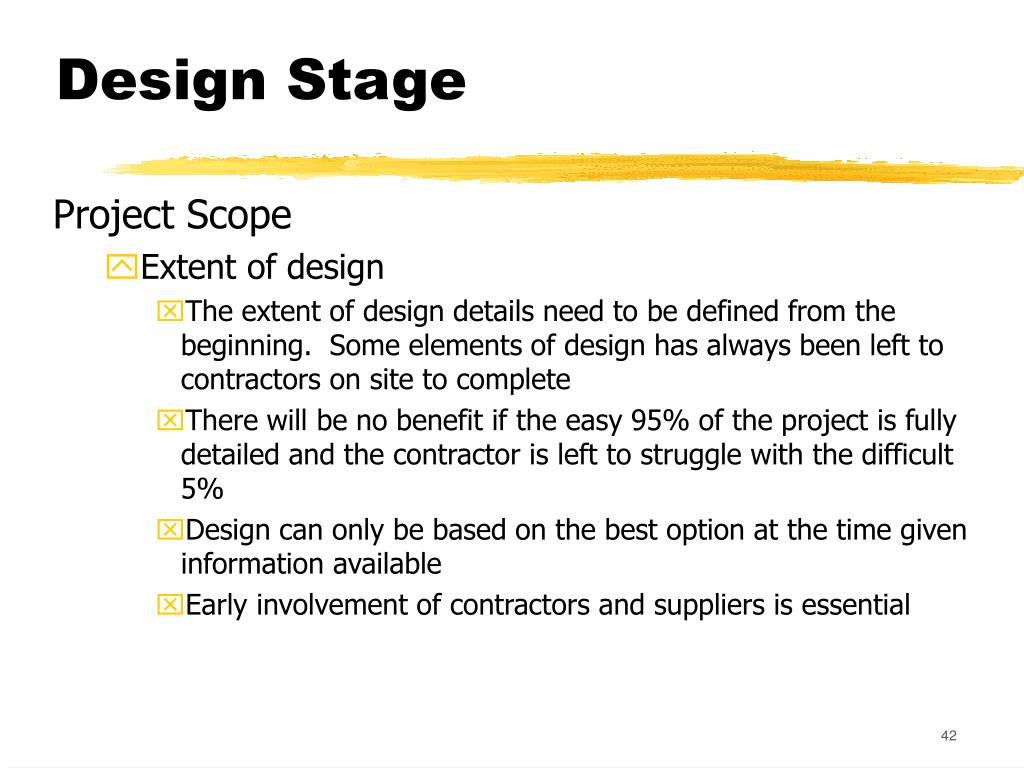 Design Stage

Project Scope

Extent of design

The extent of design details need to be defined from the beginning.  Some elements of design has always been left to contractors on site to complete

There will be no benefit if the easy 95% of the project is fully detailed and the contractor is left to struggle with the difficult 5%

Design can only be based on the best option at the time given information available

Early involvement of contractors and suppliers is essential

42